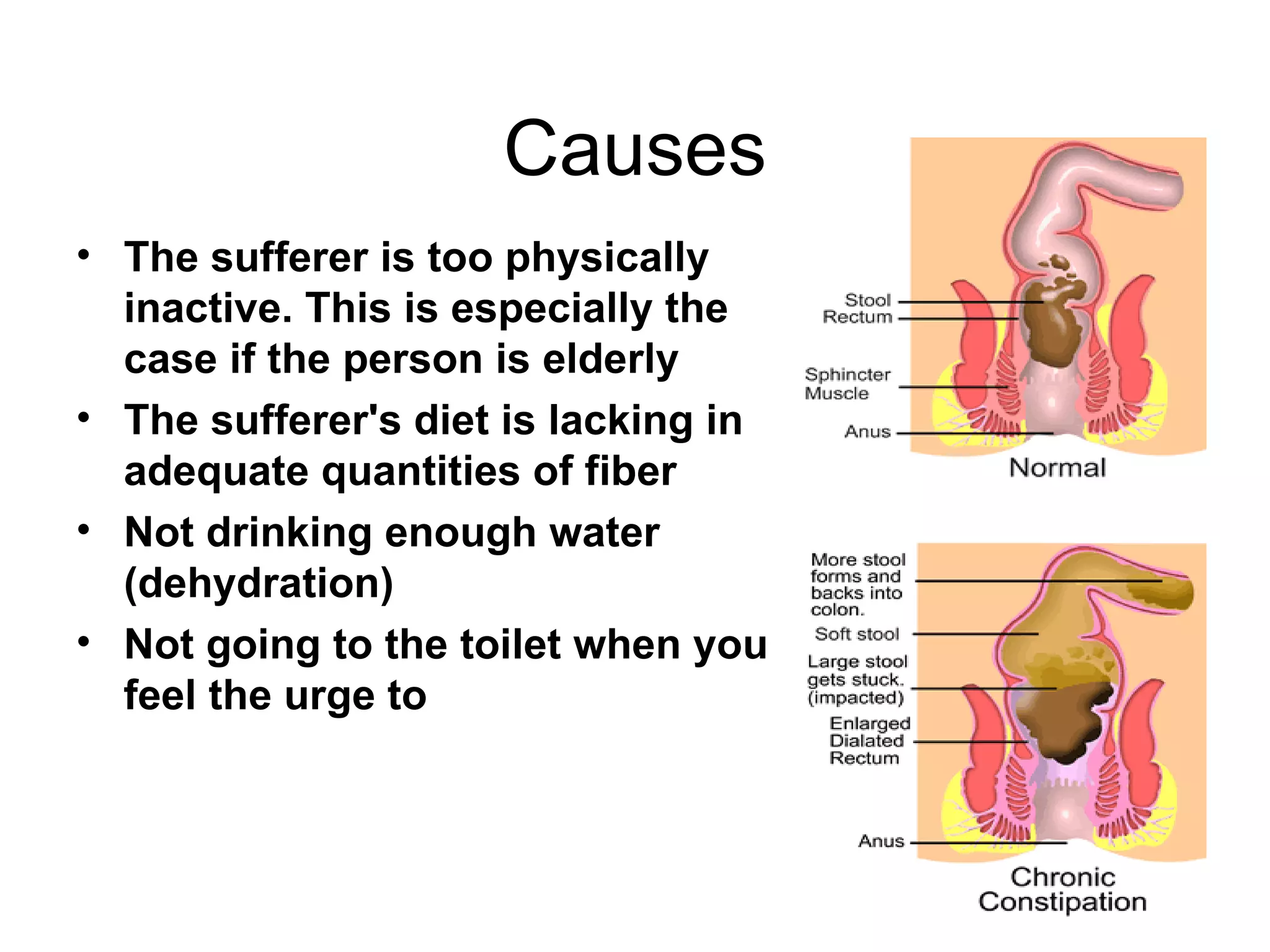 Causes

• The sufferer is too physically inactive. This is especially the case if the person is elderly
• The sufferer's diet is lacking in adequate quantities of fiber
• Not drinking enough water (dehydration)
• Not going to the toilet when you feel the urge to

Stool
Rectum
Sphincter Muscle
Anus
Normal

More stool forms and backs into colon.
Soft stool
Large stool gets stuck. (impacted)
Enlarged Dialated Rectum
Anus
Chronic Constipation